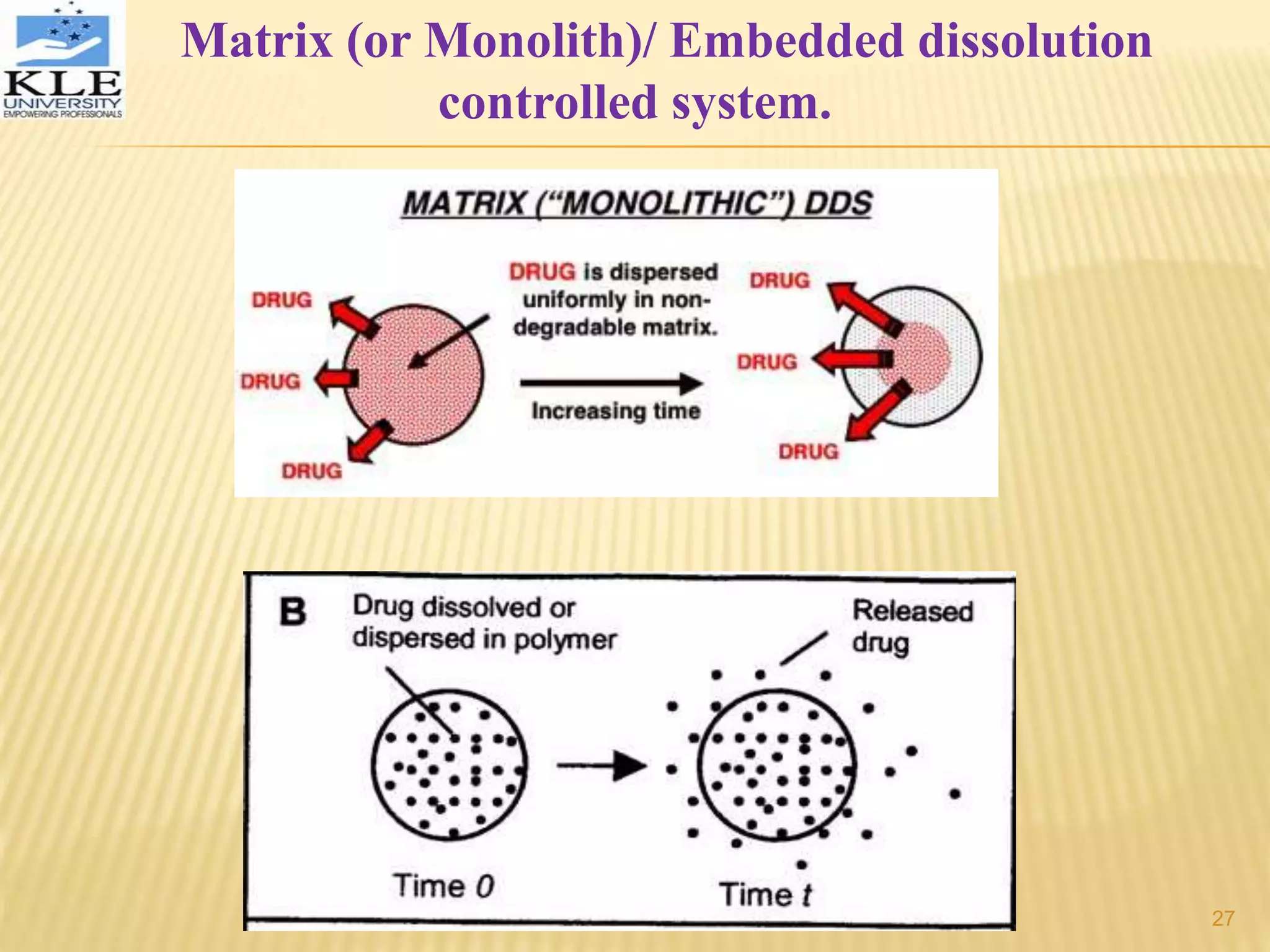 KLE UNIVERSITY EMPOWERING PROFESSIONALS

Matrix (or Monolith)/ Embedded dissolution controlled system.

MATRIX ("MONOLITHIC") DDS

DRUG

DRUG

DRUG

DRUG is dispersed uniformly in non-degradable matrix.

Increasing time

DRUG

DRUG

DRUG

B

Drug dissolved or dispersed in polymer

Released drug

Time 0

Time t

27